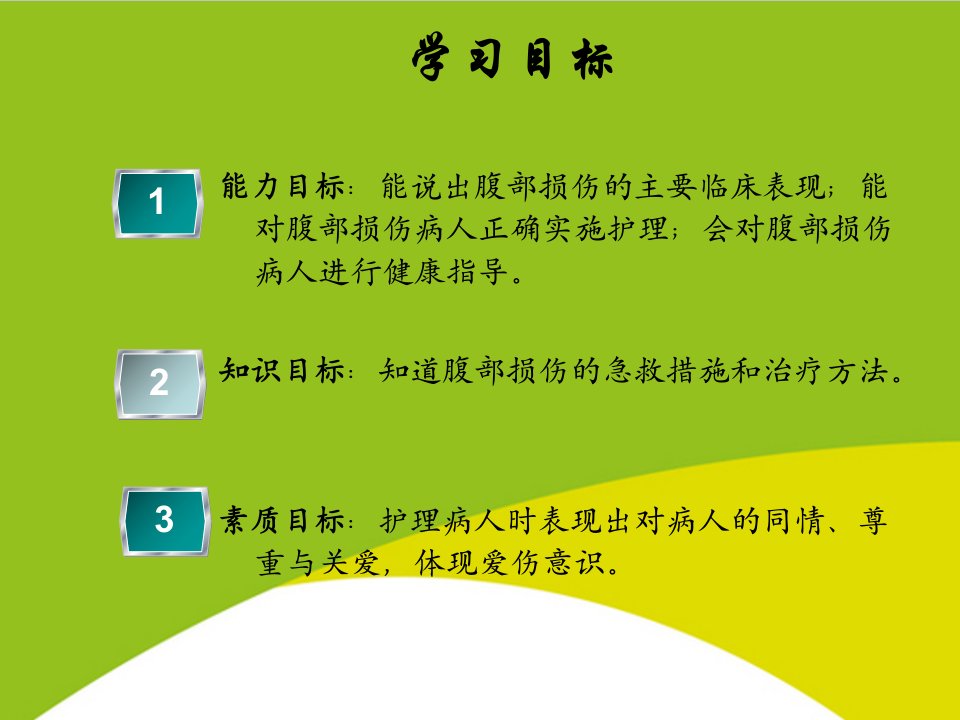 学习目标

1

能力目标：能说出腹部损伤的主要临床表现；能对腹部损伤病人正确实施护理；会对腹部损伤病人进行健康指导。

2

知识目标：知道腹部损伤的急救措施和治疗方法。

3

素质目标：护理病人时表现出对病人的同情、尊重与关爱，体现爱伤意识。